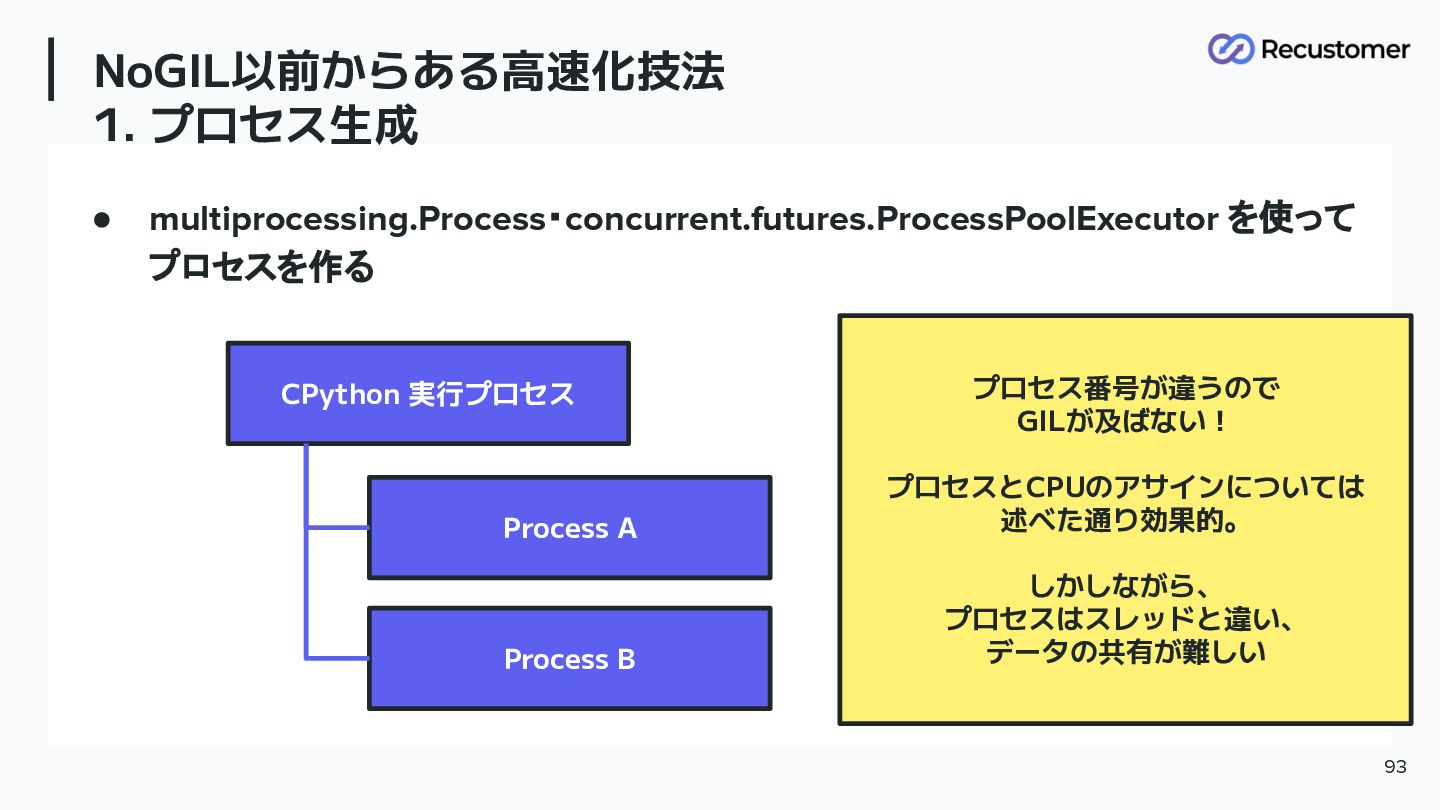 NoGIL以前からある高速化技法
1. プロセス生成

Recustomer

● multiprocessing.Process・concurrent.futures.ProcessPoolExecutor を使ってプロセスを作る

CPython 実行プロセス

Process A

Process B

プロセス番号が違うので
GILが及ばない！

プロセスとCPUのアサインについては
述べた通り効果的。

しかしながら、
プロセスはスレッドと違い、
データの共有が難しい

93